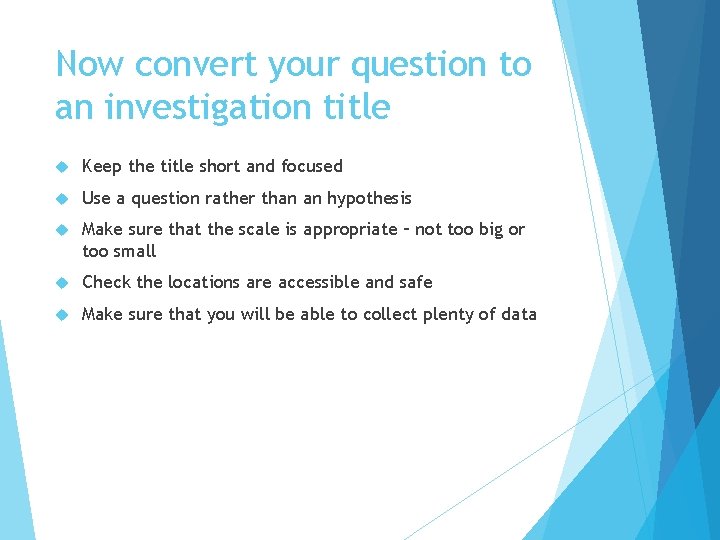 Now convert your question to an investigation title

Keep the title short and focused

Use a question rather than an hypothesis

Make sure that the scale is appropriate – not too big or too small

Check the locations are accessible and safe

Make sure that you will be able to collect plenty of data